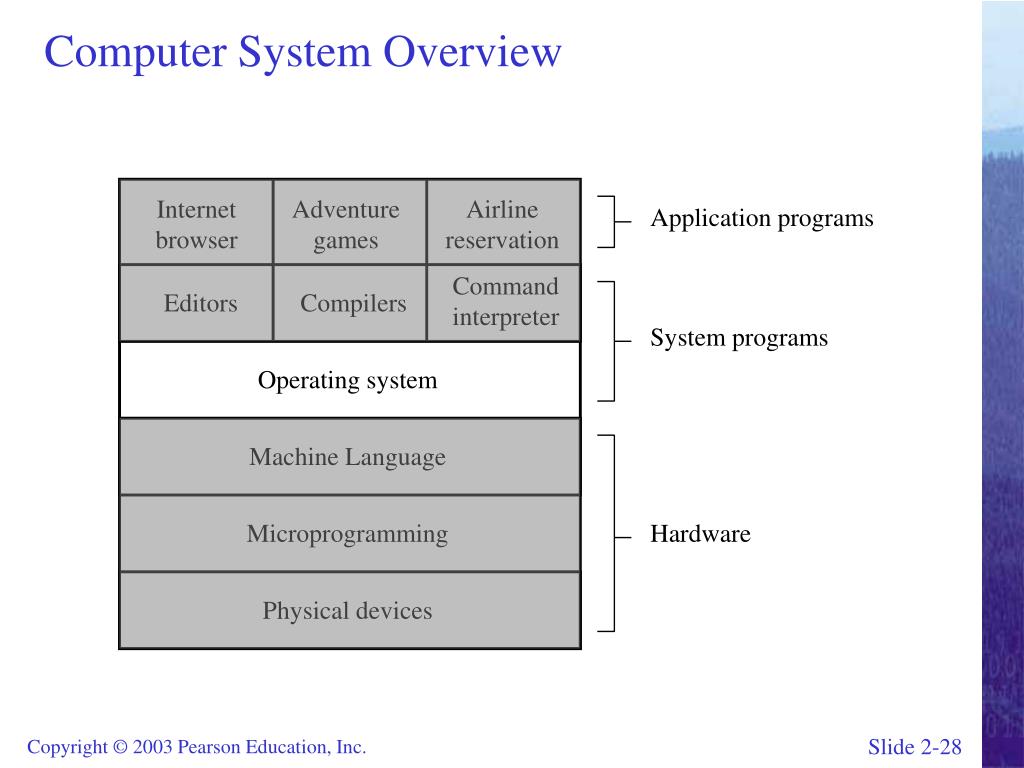 Computer System Overview

Internet browser
Adventure games
Airline reservation
Editors
Compilers
Command interpreter
Operating system
Machine Language
Microprogramming
Physical devices

Application programs
System programs
Hardware

Copyright © 2003 Pearson Education, Inc.

Slide 2-28